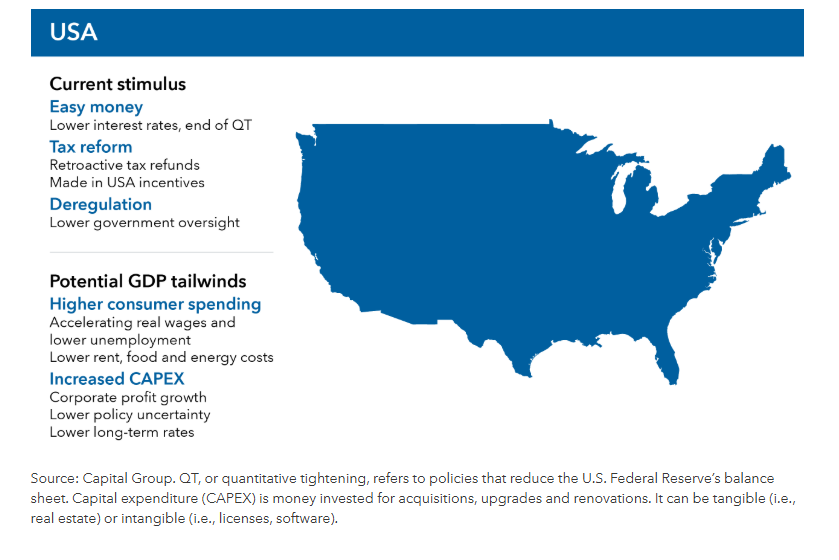 USA

Current stimulus
Easy money
Lower interest rates, end of QT
Tax reform
Retroactive tax refunds
Made in USA incentives
Deregulation
Lower government oversight

Potential GDP tailwinds
Higher consumer spending
Accelerating real wages and lower unemployment
Lower rent, food and energy costs
Increased CAPEX
Corporate profit growth
Lower policy uncertainty
Lower long-term rates

Source: Capital Group. QT, or quantitative tightening, refers to policies that reduce the U.S. Federal Reserve's balance sheet. Capital expenditure (CAPEX) is money invested for acquisitions, upgrades and renovations. It can be tangible (i.e., real estate) or intangible (i.e., licenses, software).